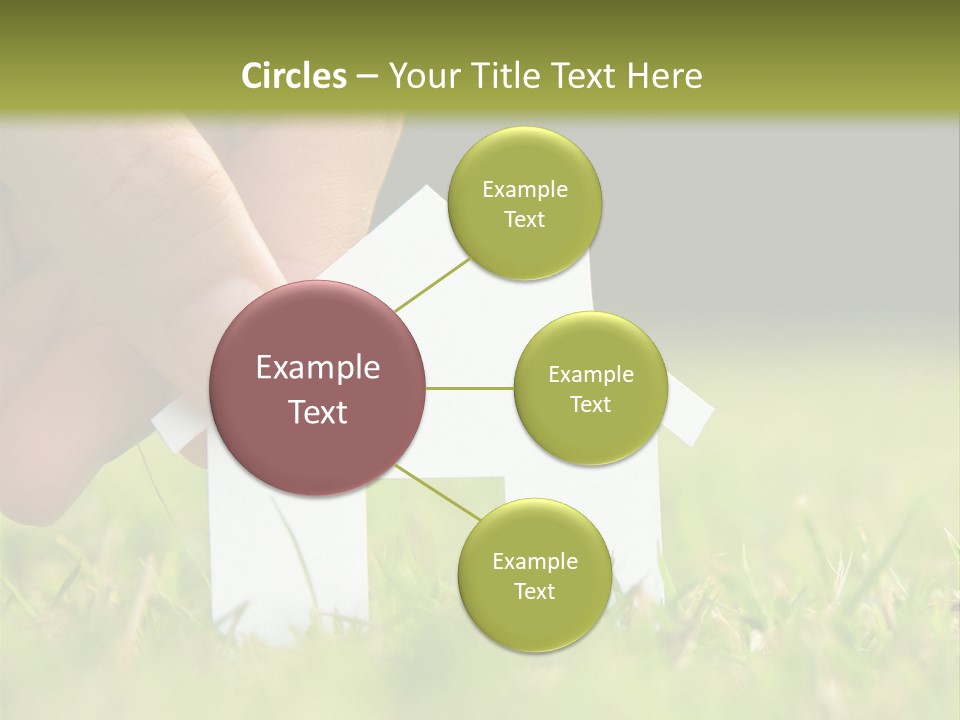 Circles – Your Title Text Here

Example Text

Example Text

Example Text

Example Text